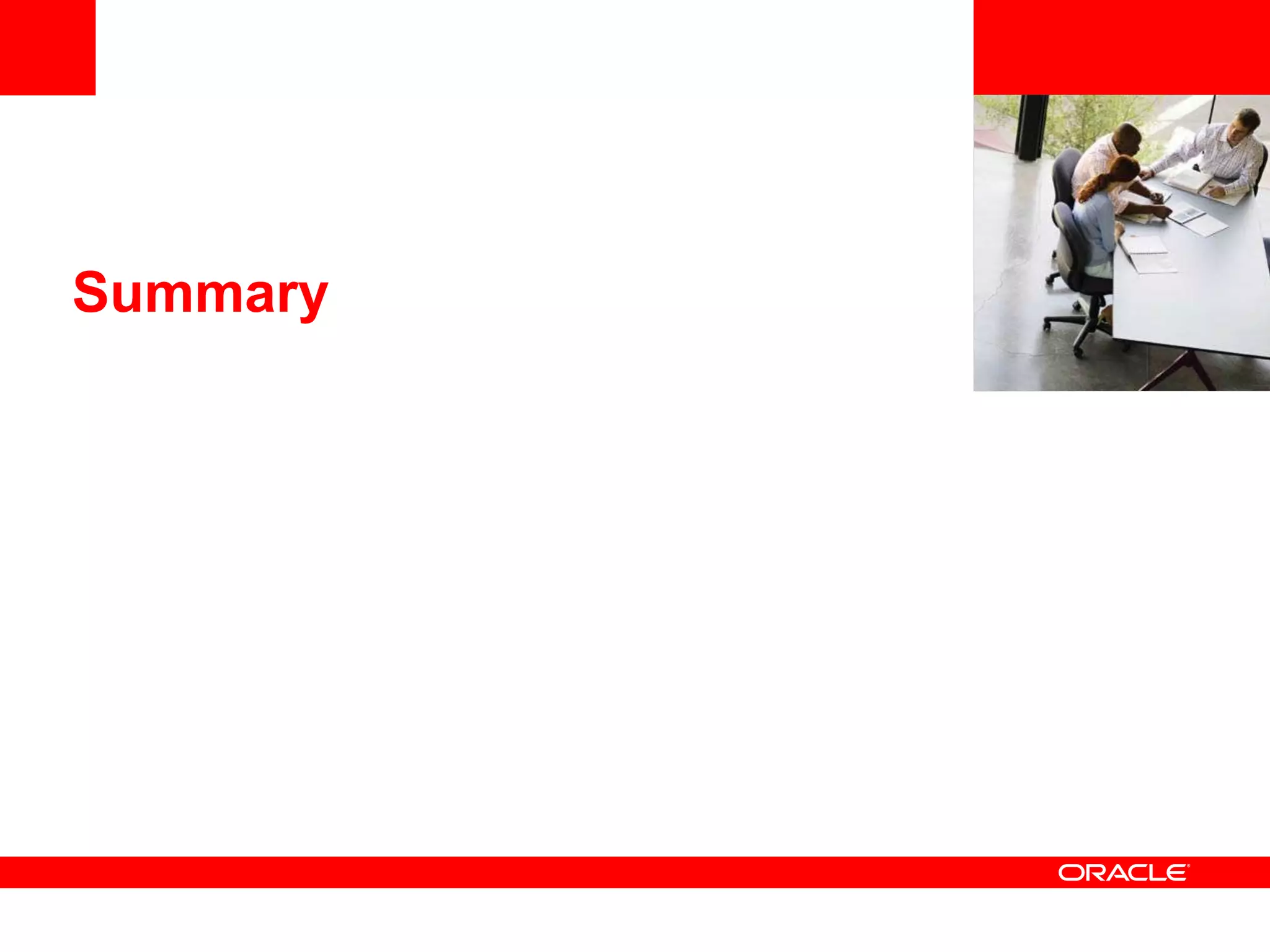 Summary

ORACLE